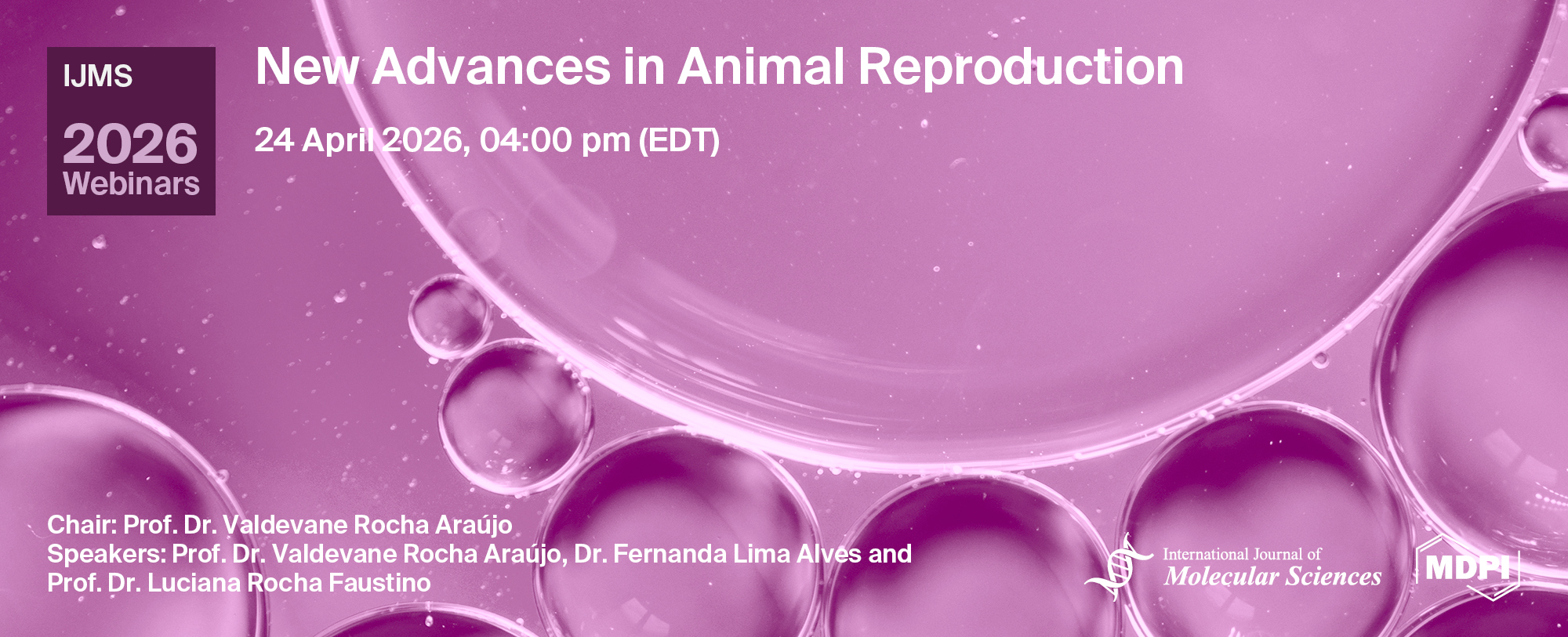 IJMS
2026
Webinars

New Advances in Animal Reproduction

24 April 2026, 04:00 pm (EDT)

Chair: Prof. Dr. Valdevane Rocha Araújo
Speakers: Prof. Dr. Valdevane Rocha Araújo, Dr. Fernanda Lima Alves and Prof. Dr. Luciana Rocha Faustino

International Journal of
Molecular Sciences

MDPI